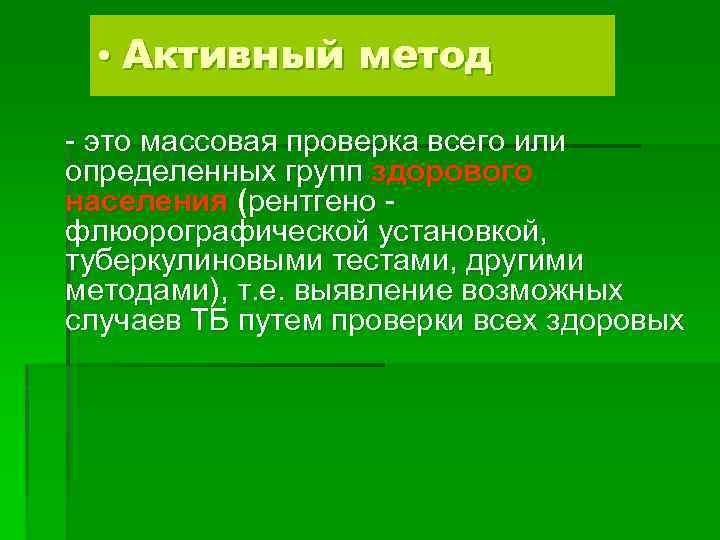 • Активный метод

- это массовая проверка всего или определенных групп здорового населения (рентгено - флюорографической установкой, туберкулиновыми тестами, другими методами), т.е. выявление возможных случаев ТБ путем проверки всех здоровых